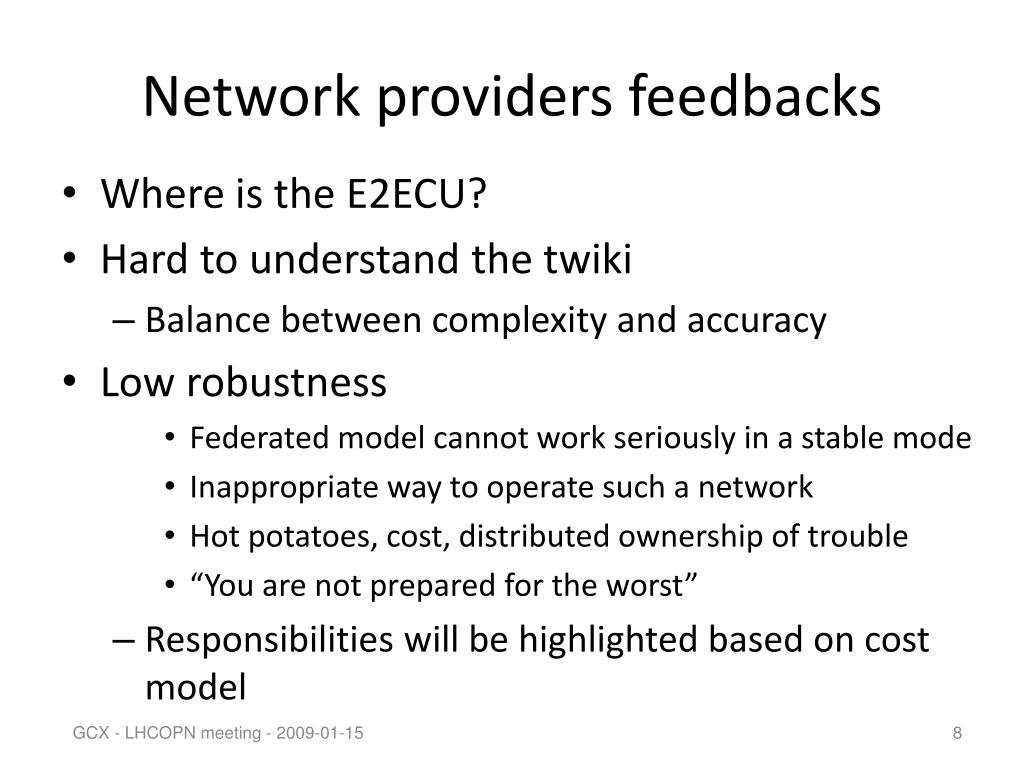 Network providers feedbacks

• Where is the E2ECU?
• Hard to understand the twiki
– Balance between complexity and accuracy
• Low robustness
• Federated model cannot work seriously in a stable mode
• Inappropriate way to operate such a network
• Hot potatoes, cost, distributed ownership of trouble
• “You are not prepared for the worst”
– Responsibilities will be highlighted based on cost model

GCX - LHCOPN meeting - 2009-01-15

8